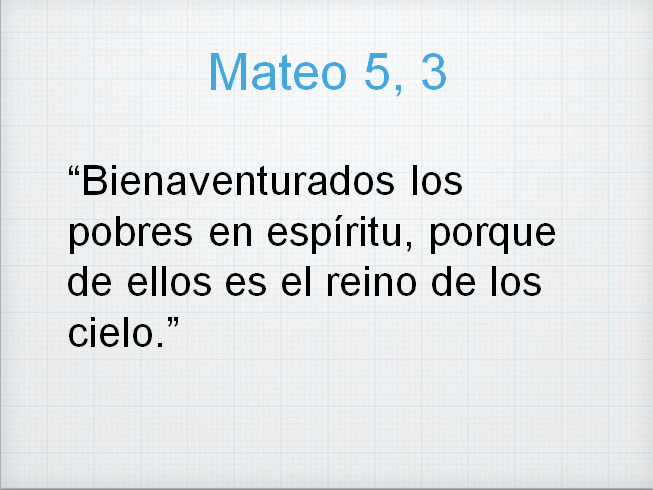 Mateo 5, 3

“Bienaventurados los pobres en espíritu, porque de ellos es el reino de los cielo.”